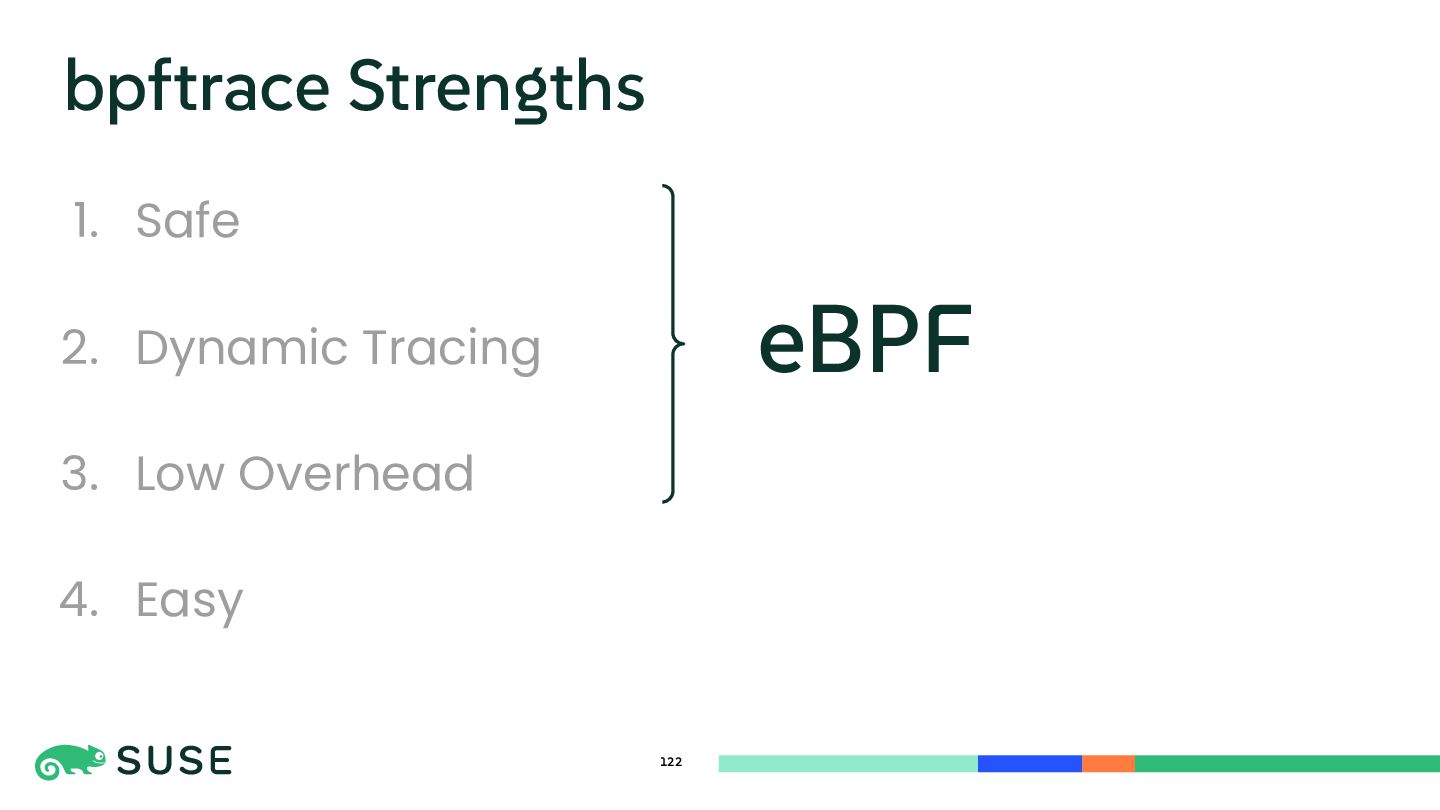 bpftrace Strengths

1. Safe
2. Dynamic Tracing
3. Low Overhead
4. Easy

eBPF

SUSE

122